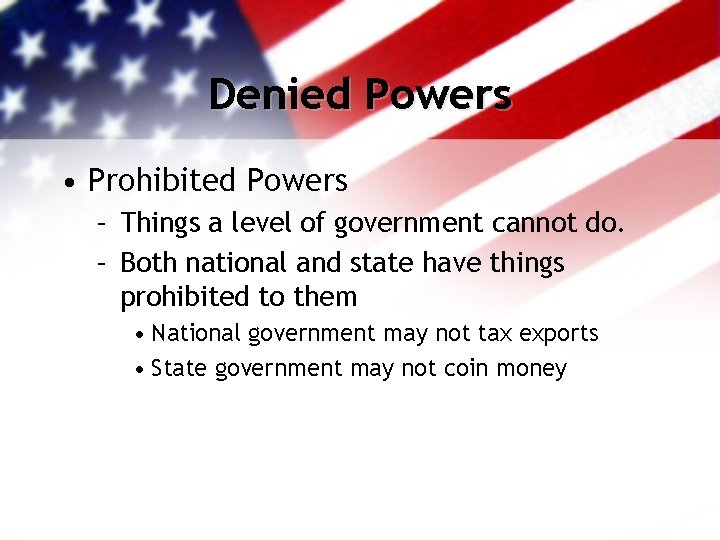 Denied Powers

• Prohibited Powers
  – Things a level of government cannot do.
  – Both national and state have things prohibited to them
    • National government may not tax exports
    • State government may not coin money